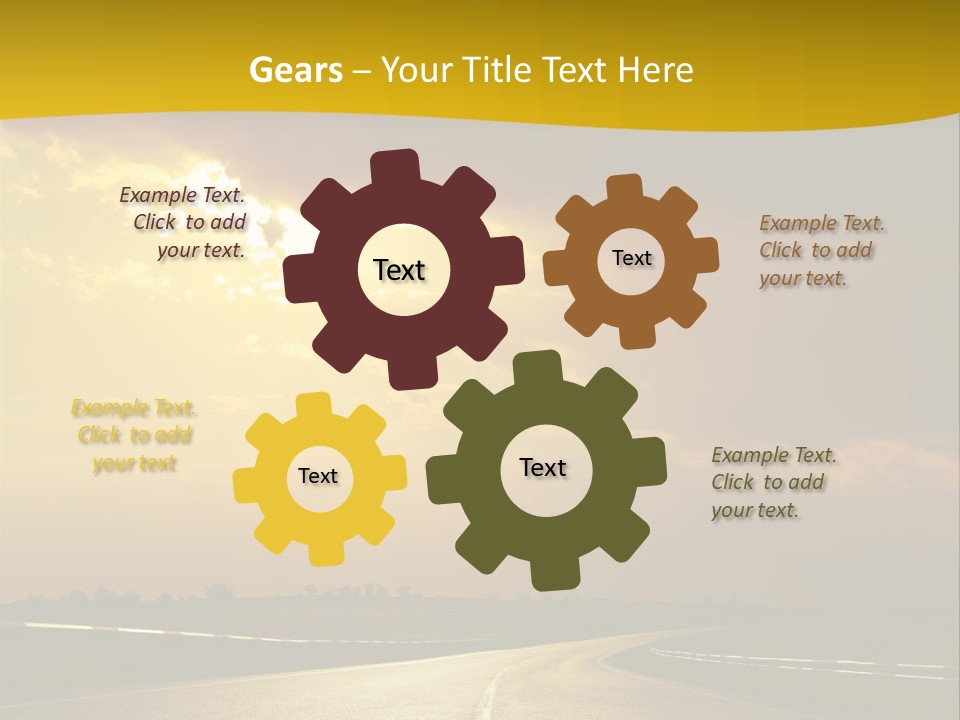 Gears – Your Title Text Here

Example Text. Click to add your text.

Text

Text

Example Text. Click to add your text.

Example Text. Click to add your text

Text

Text

Example Text. Click to add your text.